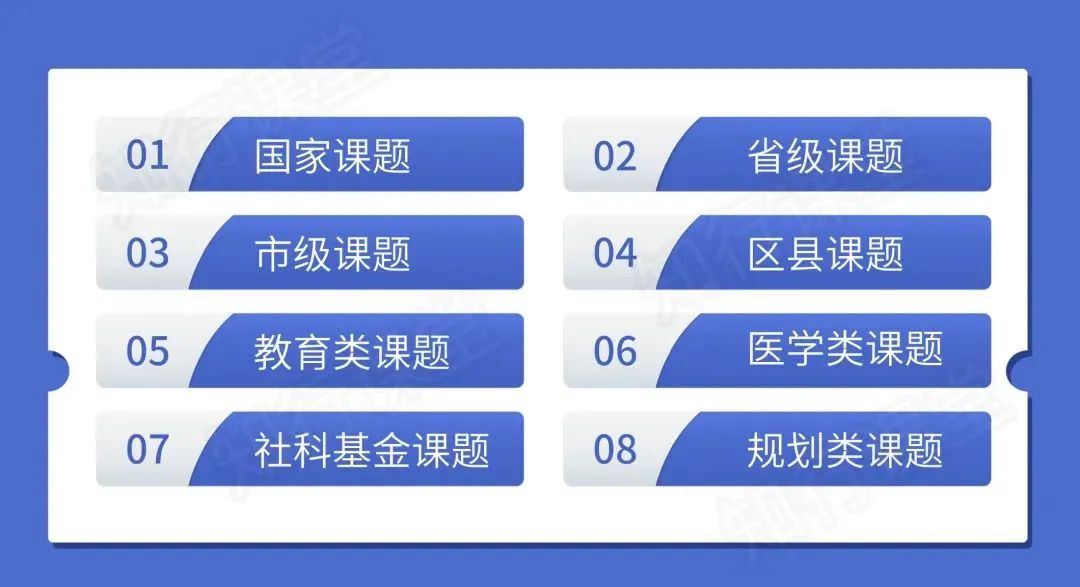 01 国家课题

02 省级课题

03 市级课题

04 区县课题

05 教育类课题

06 医学类课题

07 社科基金课题

08 规划类课题